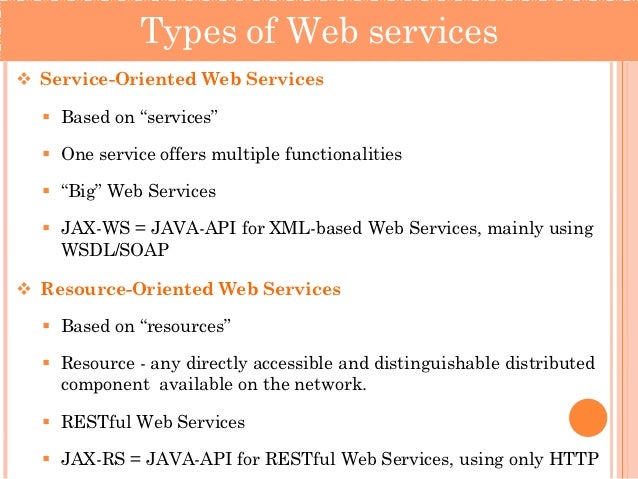 Types of Web services

❖ Service-Oriented Web Services

▪ Based on “services”

▪ One service offers multiple functionalities

▪ “Big” Web Services

▪ JAX-WS = JAVA-API for XML-based Web Services, mainly using WSDL/SOAP

❖ Resource-Oriented Web Services

▪ Based on “resources”

▪ Resource - any directly accessible and distinguishable distributed component available on the network.

▪ RESTful Web Services

▪ JAX-RS = JAVA-API for RESTful Web Services, using only HTTP